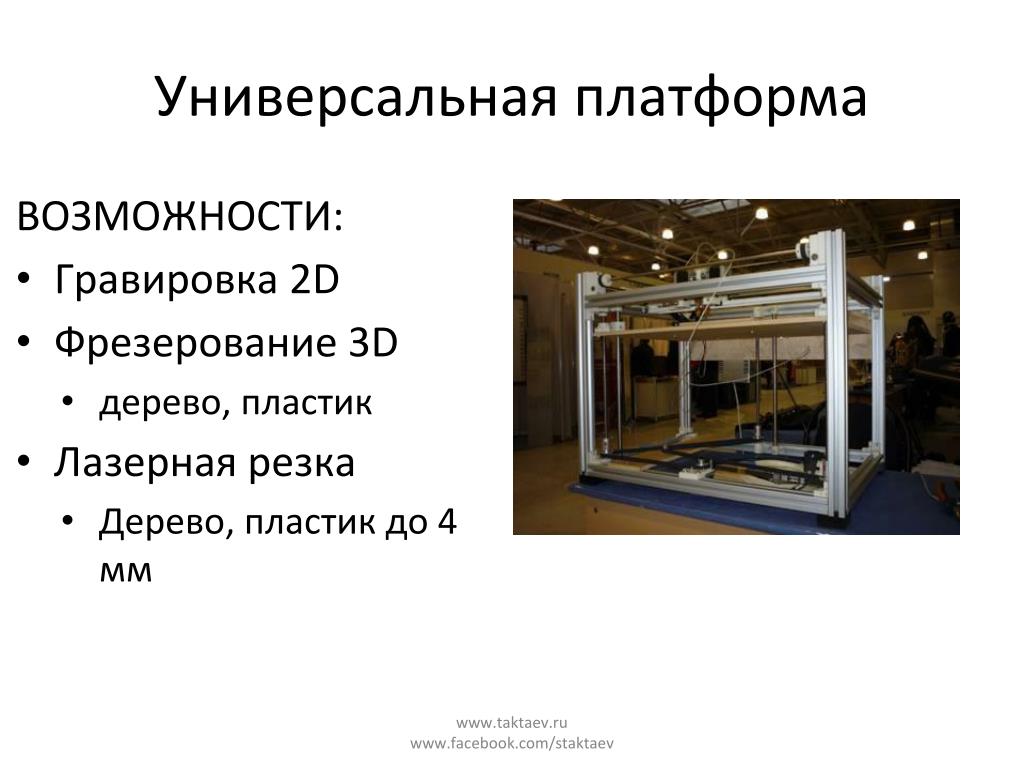 Универсальная платформа

ВОЗМОЖНОСТИ:
• Гравировка 2D
• Фрезерование 3D
  • дерево, пластик
• Лазерная резка
  • Дерево, пластик до 4 мм

www.taktaev.ru
www.facebook.com/staktaev